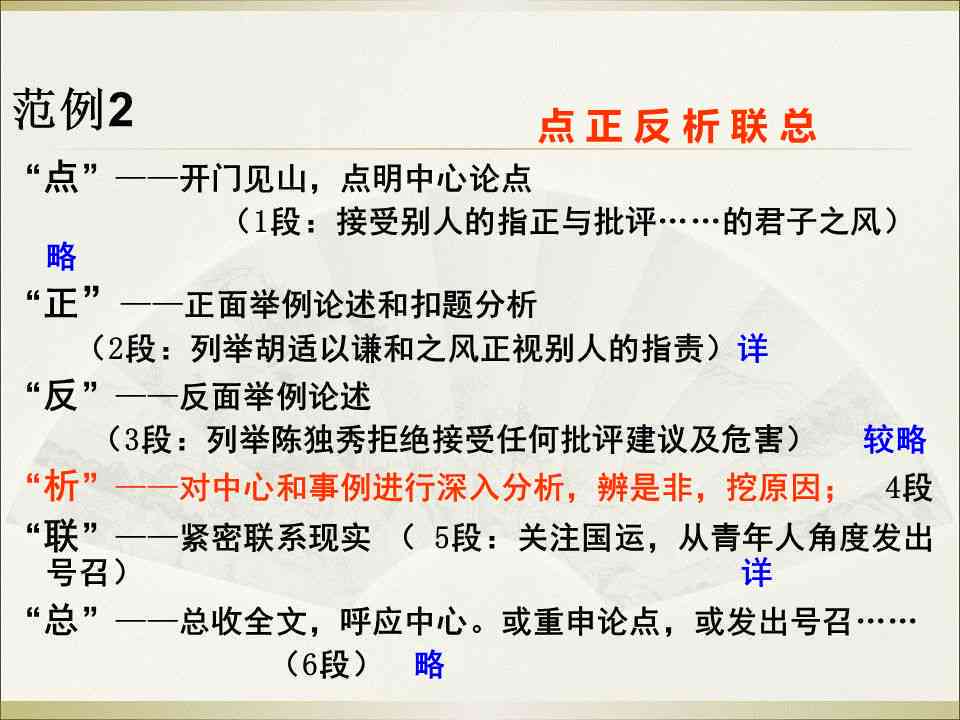 范例2

点 正 反 析 联 总

“点”——开门见山，点明中心论点
（1段：接受别人的指正与批评……的君子之风）
略

“正”——正面举例论述和扣题分析
（2段：列举胡适以谦和之风正视别人的指责）详

“反”——反面举例论述
（3段：列举陈独秀拒绝接受任何批评建议及危害） 较略

“析”——对中心和事例进行深入分析，辨是非，挖原因； 4段

“联”——紧密联系现实 （ 5段：关注国运，从青年人角度发出号召）
详

“总”——总收全文，呼应中心。或重申论点，或发出号召……
（6段） 略